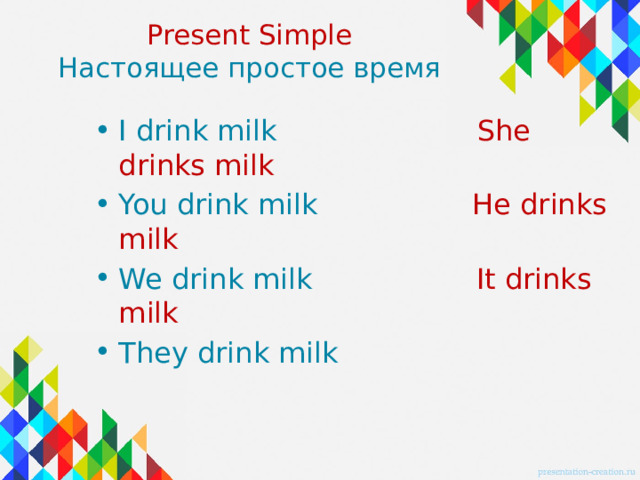 Present Simple
Настоящее простое время

• I drink milk She drinks milk
• You drink milk He drinks milk
• We drink milk It drinks milk
• They drink milk

presentation-creation.ru